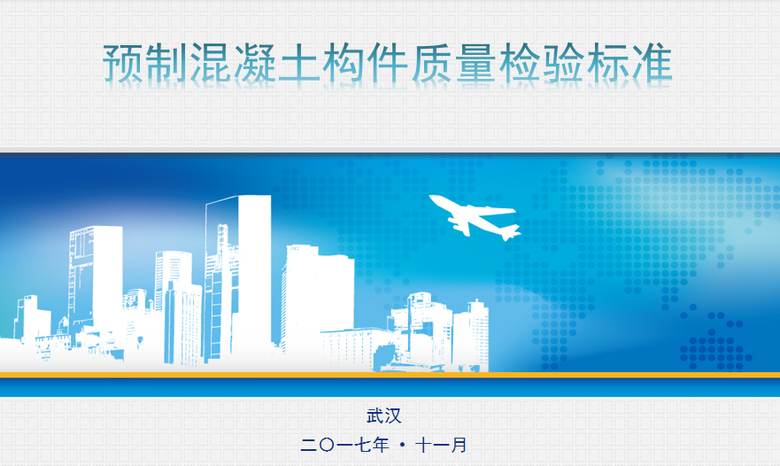 预制混凝土构件质量检验标准

武汉

二〇一七年 · 十一月